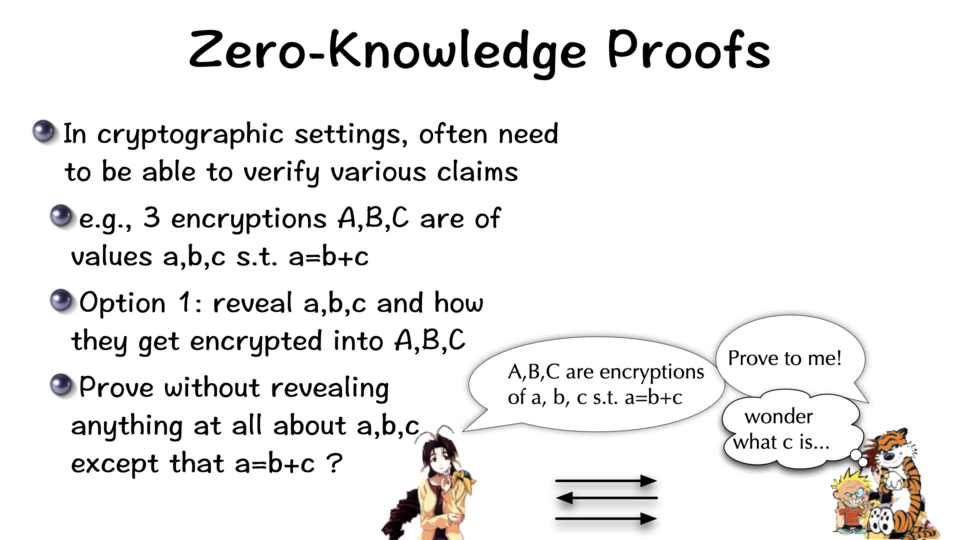 Zero-Knowledge Proofs

In cryptographic settings, often need to be able to verify various claims

e.g., 3 encryptions A,B,C are of values a,b,c s.t. a=b+c

Option 1: reveal a,b,c and how they get encrypted into A,B,C

Prove without revealing anything at all about a,b,c except that a=b+c ?

A,B,C are encryptions of a, b, c s.t. a=b+c

Prove to me!

wonder what c is...